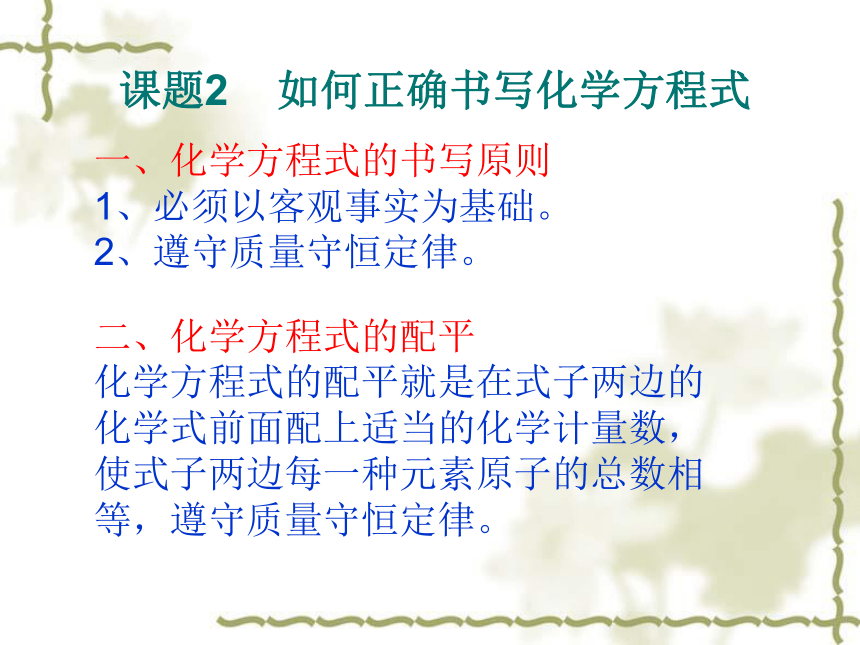 课题2　如何正确书写化学方程式

一、化学方程式的书写原则
1、必须以客观事实为基础。
2、遵守质量守恒定律。

二、化学方程式的配平
化学方程式的配平就是在式子两边的化学式前面配上适当的化学计量数，使式子两边每一种元素原子的总数相等，遵守质量守恒定律。